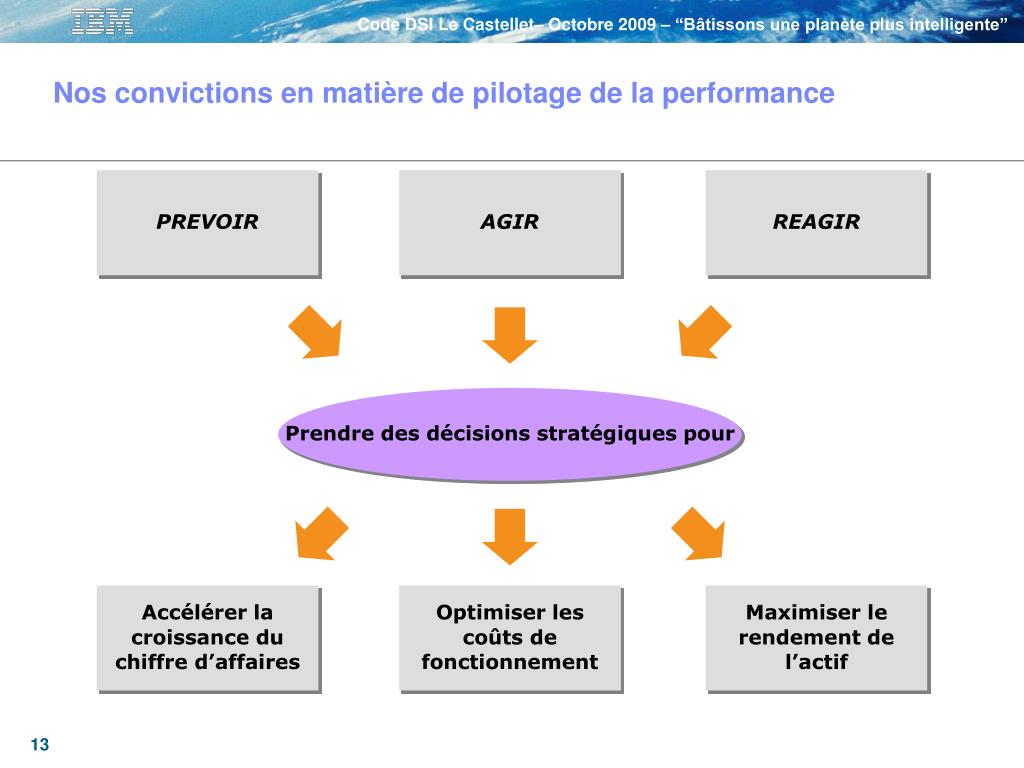 IBM

Code DSI Le Castellet– Octobre 2009 – “Bâtissons une planète plus intelligente”

Nos convictions en matière de pilotage de la performance

PREVOIR

AGIR

REAGIR

Prendre des décisions stratégiques pour

Accélérer la croissance du chiffre d’affaires

Optimiser les coûts de fonctionnement

Maximiser le rendement de l’actif

13